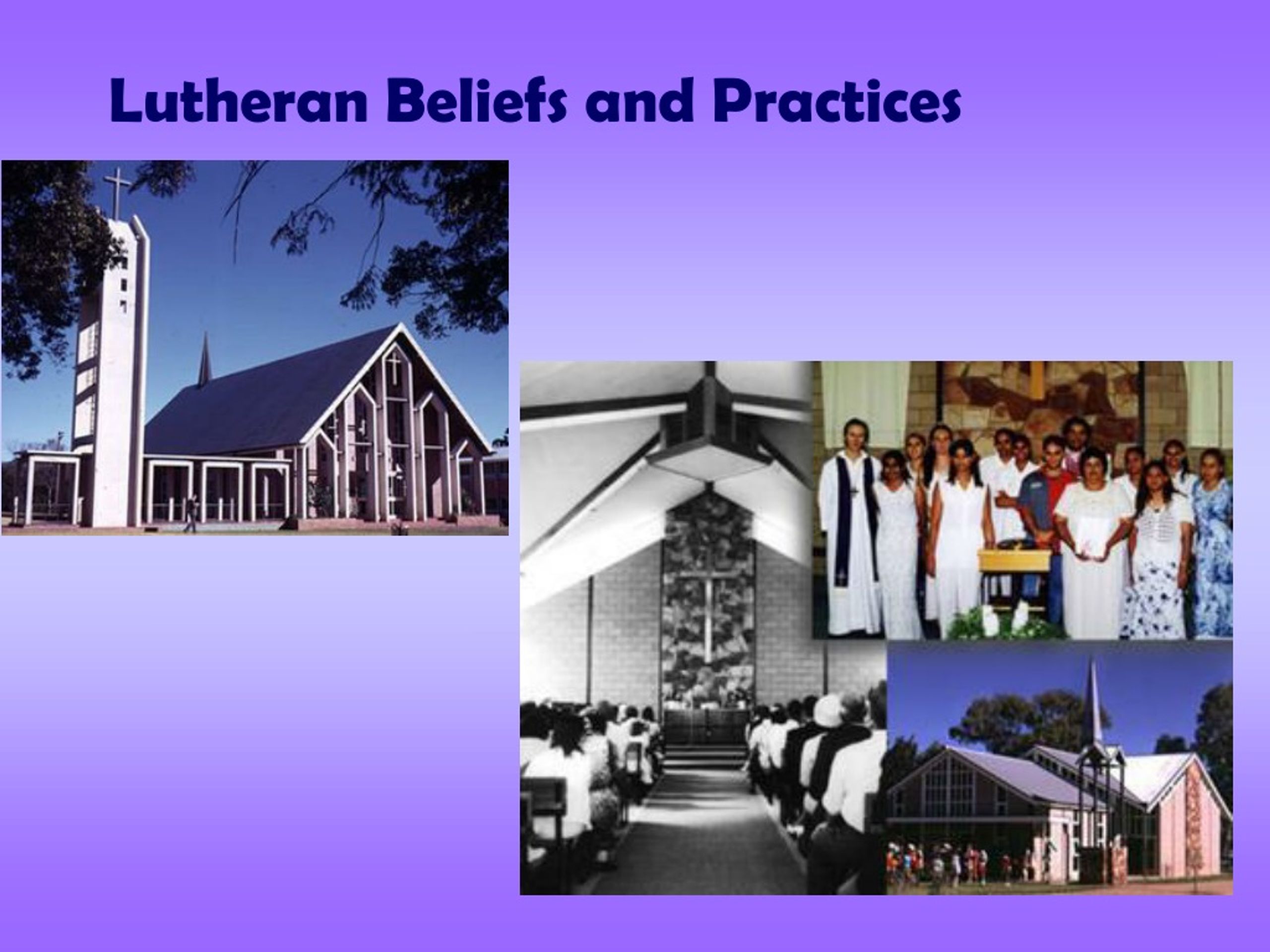 Lutheran Beliefs and Practices